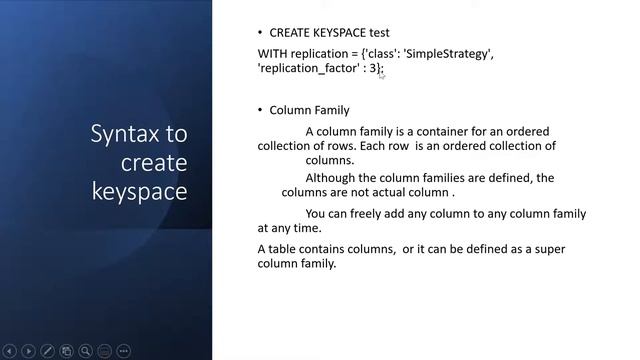 Syntax to create keyspace

• CREATE KEYSPACE test

WITH replication = {'class': 'SimpleStrategy', 'replication_factor' : 3};

• Column Family

A column family is a container for an ordered collection of rows. Each row is an ordered collection of columns.

Although the column families are defined, the columns are not actual column .

You can freely add any column to any column family at any time.

A table contains columns, or it can be defined as a super column family.